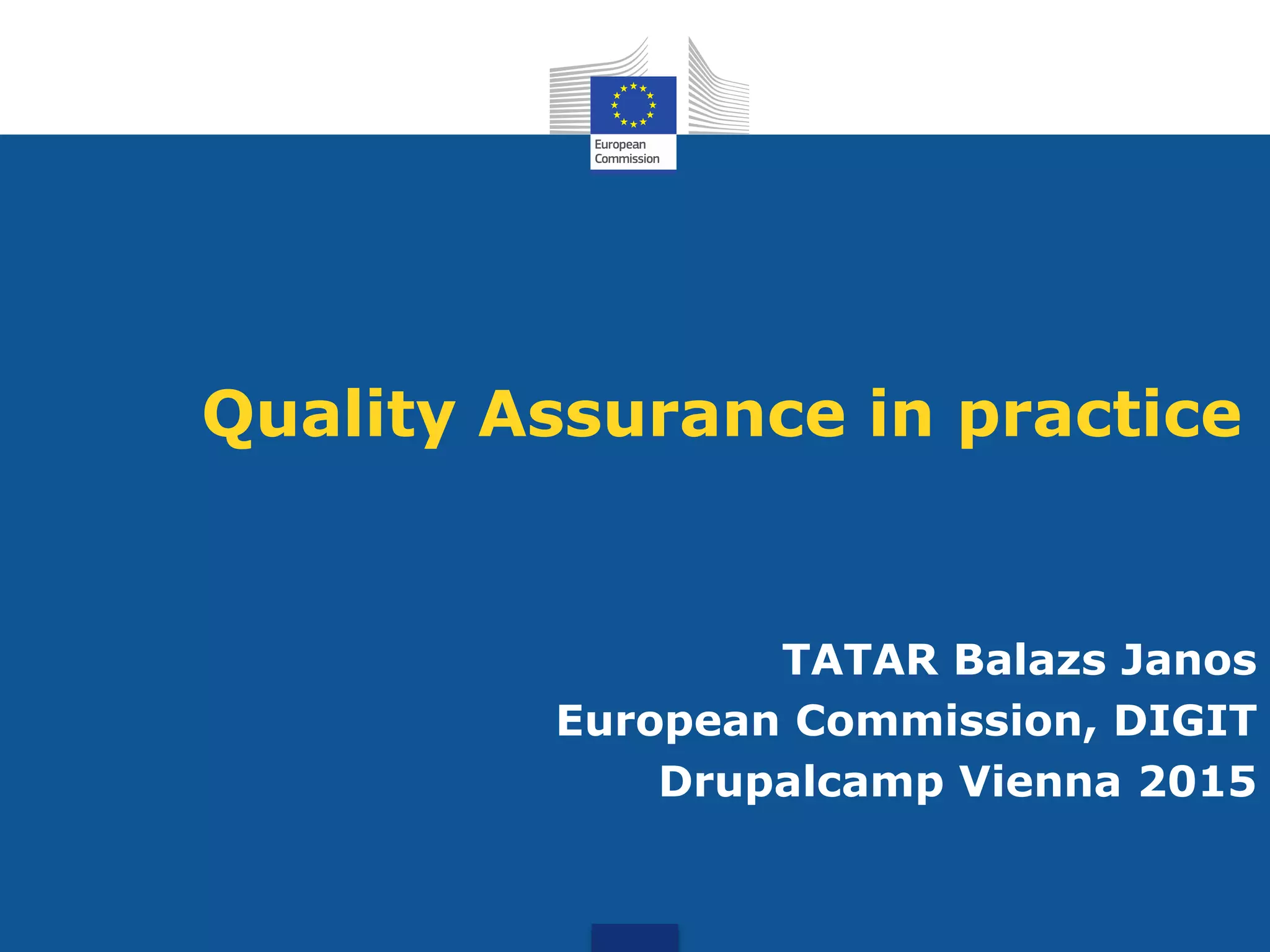 European Commission

Quality Assurance in practice

TATAR Balazs Janos
European Commission, DIGIT
Drupalcamp Vienna 2015